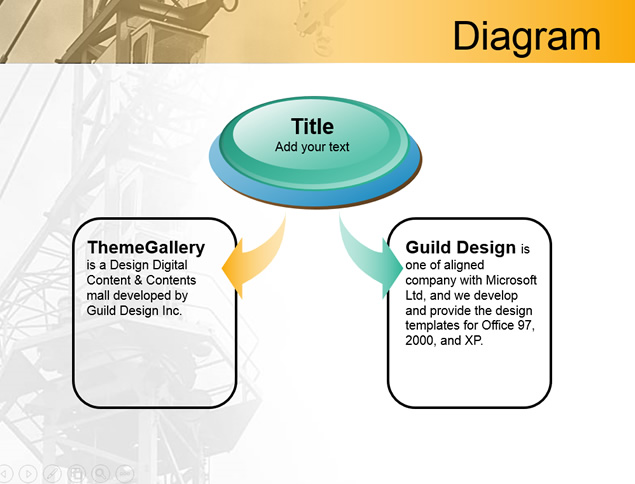 Diagram

Title
Add your text

ThemeGallery is a Design Digital Content & Contents mall developed by Guild Design Inc.

Guild Design is one of aligned company with Microsoft Ltd, and we develop and provide the design templates for Office 97, 2000, and XP.